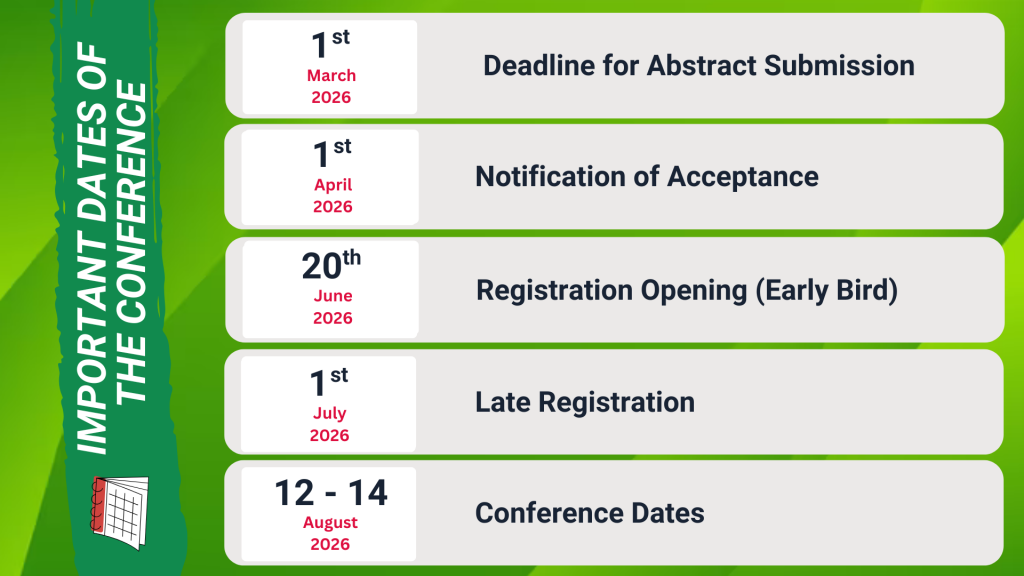 IMPORTANT DATES OF THE CONFERENCE

1st
March
2026
Deadline for Abstract Submission

1st
April
2026
Notification of Acceptance

20th
June
2026
Registration Opening (Early Bird)

1st
July
2026
Late Registration

12 - 14
August
2026
Conference Dates